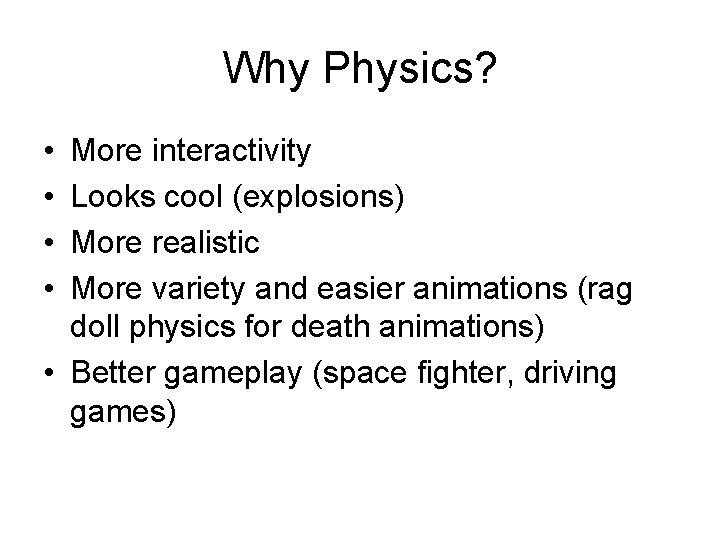 Why Physics?

• More interactivity
• Looks cool (explosions)
• More realistic
• More variety and easier animations (rag doll physics for death animations)
• Better gameplay (space fighter, driving games)